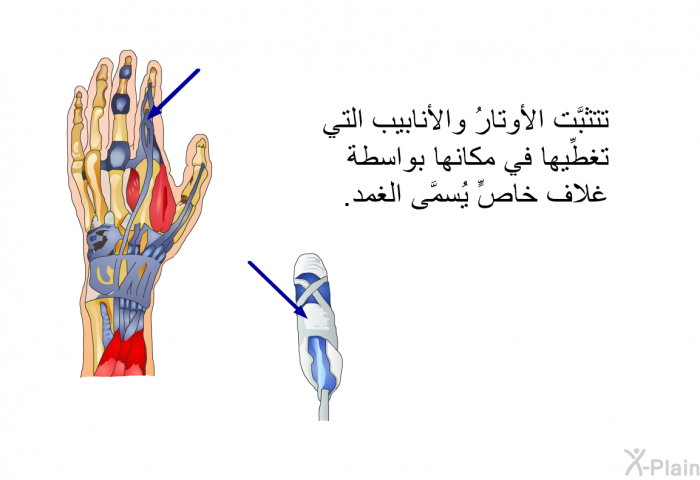 تتثبَّت الأوتارُ والأنابيب التي تغطِّيها في مكانها بواسطة غلاف خاصٍّ يُسمَّى الغمد.

X-Plain